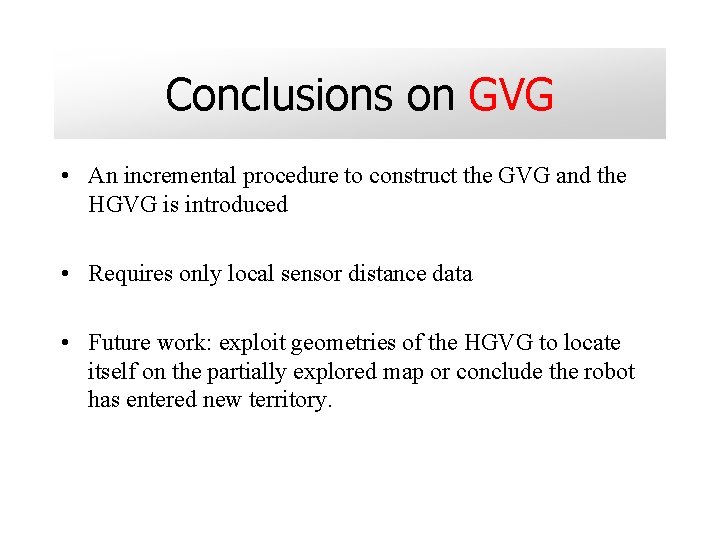 Conclusions on GVG

• An incremental procedure to construct the GVG and the HGVG is introduced

• Requires only local sensor distance data

• Future work: exploit geometries of the HGVG to locate itself on the partially explored map or conclude the robot has entered new territory.